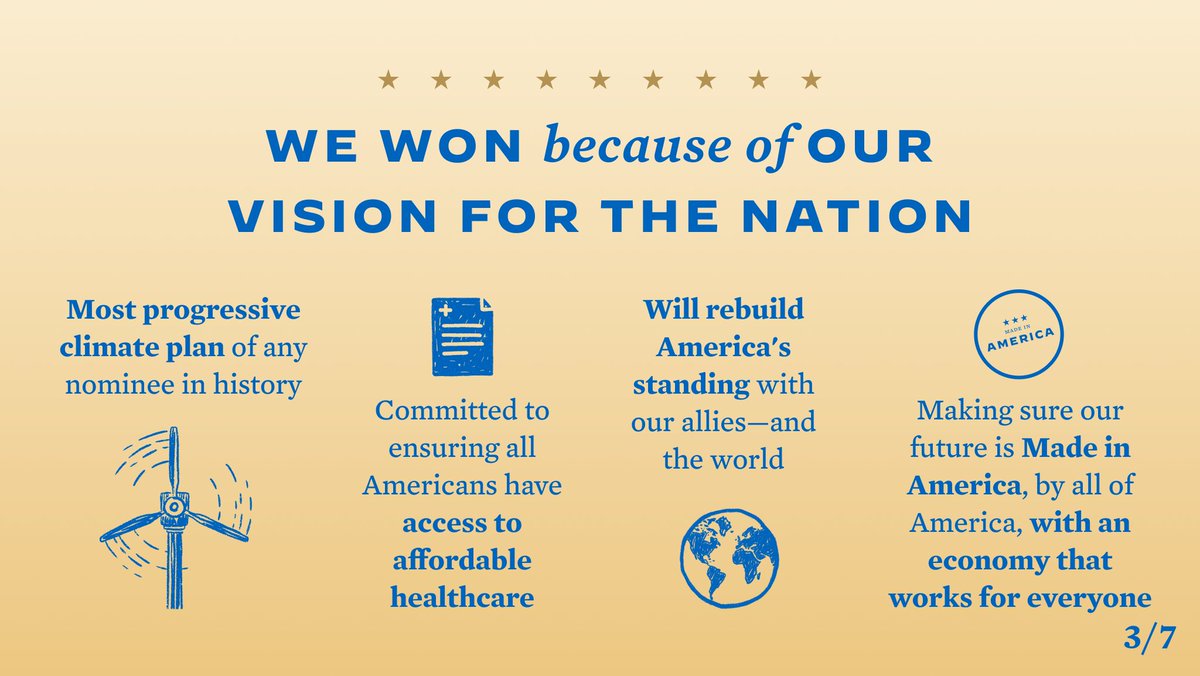 WE WON because of OUR VISION FOR THE NATION

Most progressive climate plan of any nominee in history

Committed to ensuring all Americans have access to affordable healthcare

Will rebuild America's standing with our allies—and the world

MADE IN AMERICA

Making sure our future is Made in America, by all of America, with an economy that works for everyone

3/7